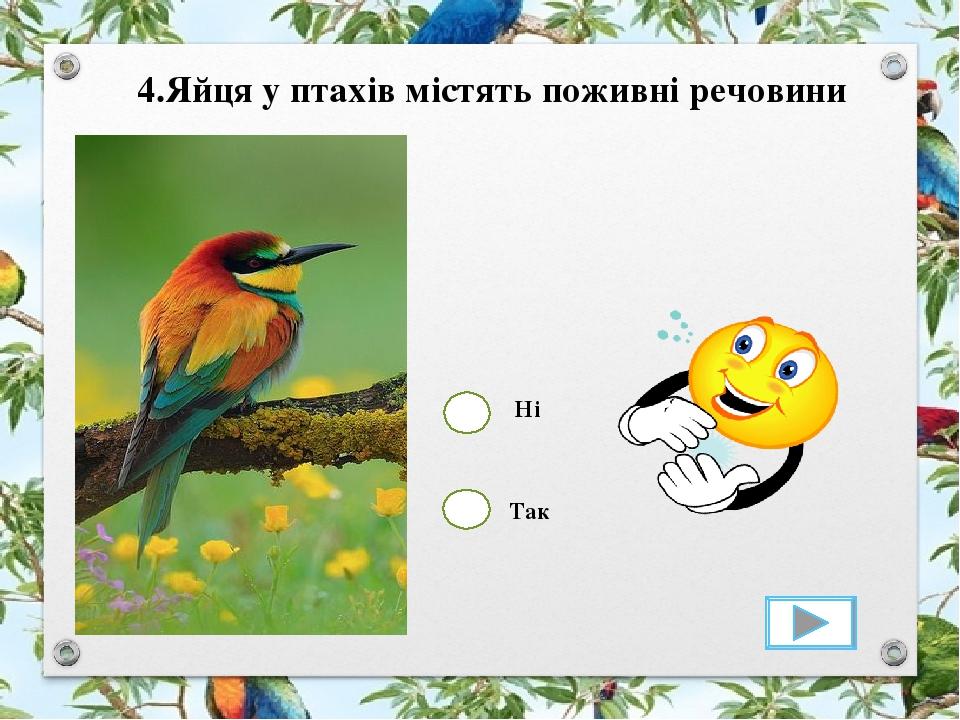 4.Яйця у птахів містять поживні речовини

Ні

Так